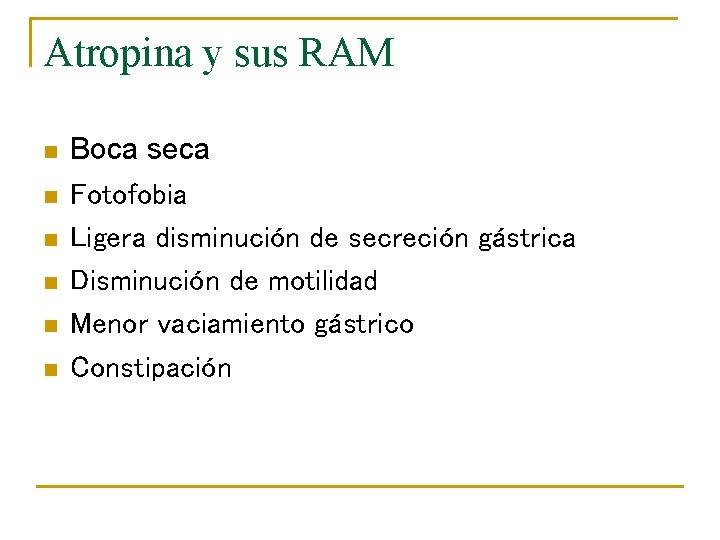 Atropina y sus RAM

- Boca seca
- Fotofobia
- Ligera disminución de secreción gástrica
- Disminución de motilidad
- Menor vaciamiento gástrico
- Constipación